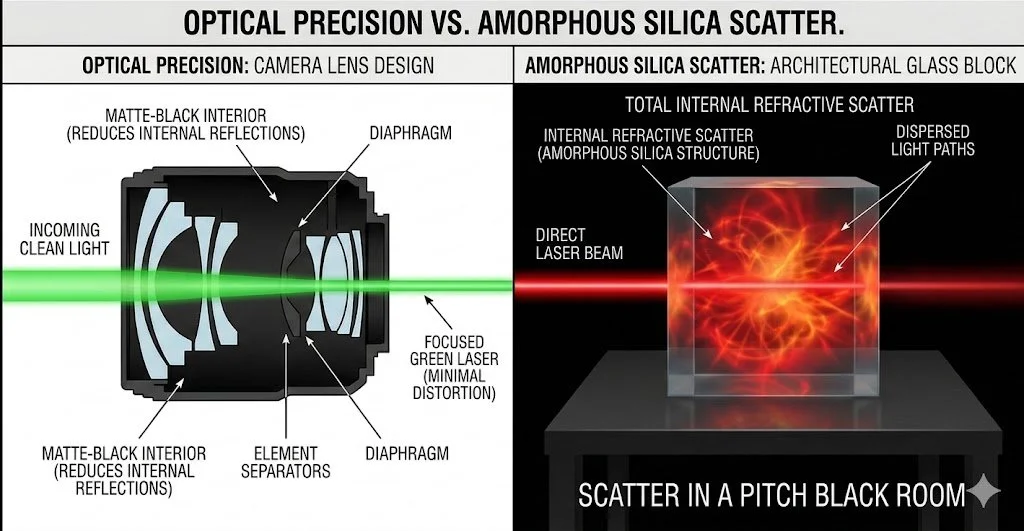 OPTICAL PRECISION VS. AMORPHOUS SILICA SCATTER.

OPTICAL PRECISION: CAMERA LENS DESIGN

MATTE-BLACK INTERIOR (REDUCES INTERNAL REFLECTIONS)

DIAPHRAGM

INCOMING CLEAN LIGHT

FOCUSED GREEN LASER (MINIMAL DISTORTION)

MATTE-BLACK INTERIOR (REDUCES INTERNAL REFLECTIONS)

ELEMENT SEPARATORS

DIAPHRAGM

AMORPHOUS SILICA SCATTER: ARCHITECTURAL GLASS BLOCK

TOTAL INTERNAL REFRACTIVE SCATTER

INTERNAL REFRACTIVE SCATTER (AMORPHOUS SILICA STRUCTURE)

DISPERSED LIGHT PATHS

DIRECT LASER BEAM

SCATTER IN A PITCH BLACK ROOM